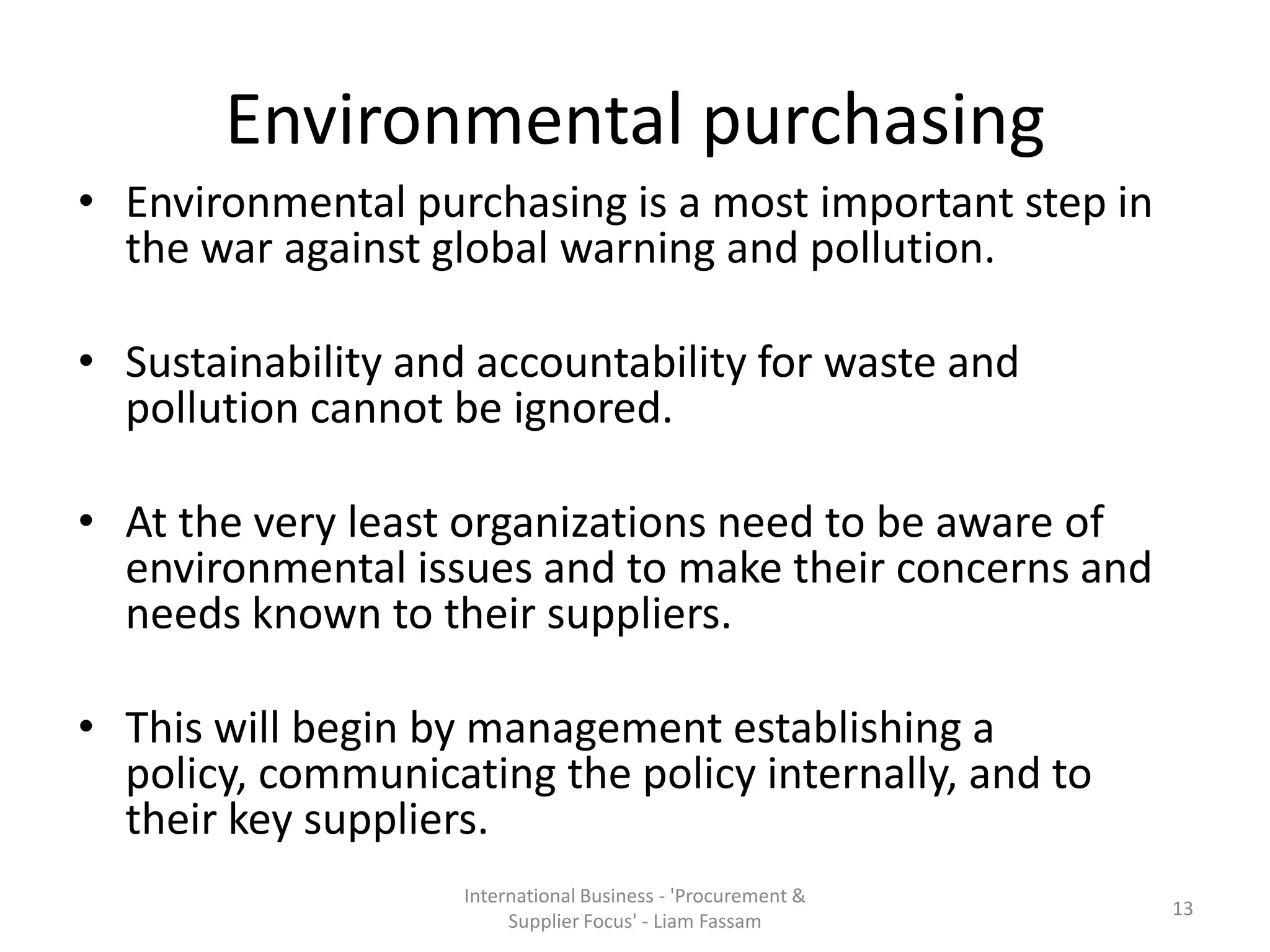 Environmental purchasing

• Environmental purchasing is a most important step in the war against global warning and pollution.

• Sustainability and accountability for waste and pollution cannot be ignored.

• At the very least organizations need to be aware of environmental issues and to make their concerns and needs known to their suppliers.

• This will begin by management establishing a policy, communicating the policy internally, and to their key suppliers.

International Business - 'Procurement & Supplier Focus' - Liam Fassam

13